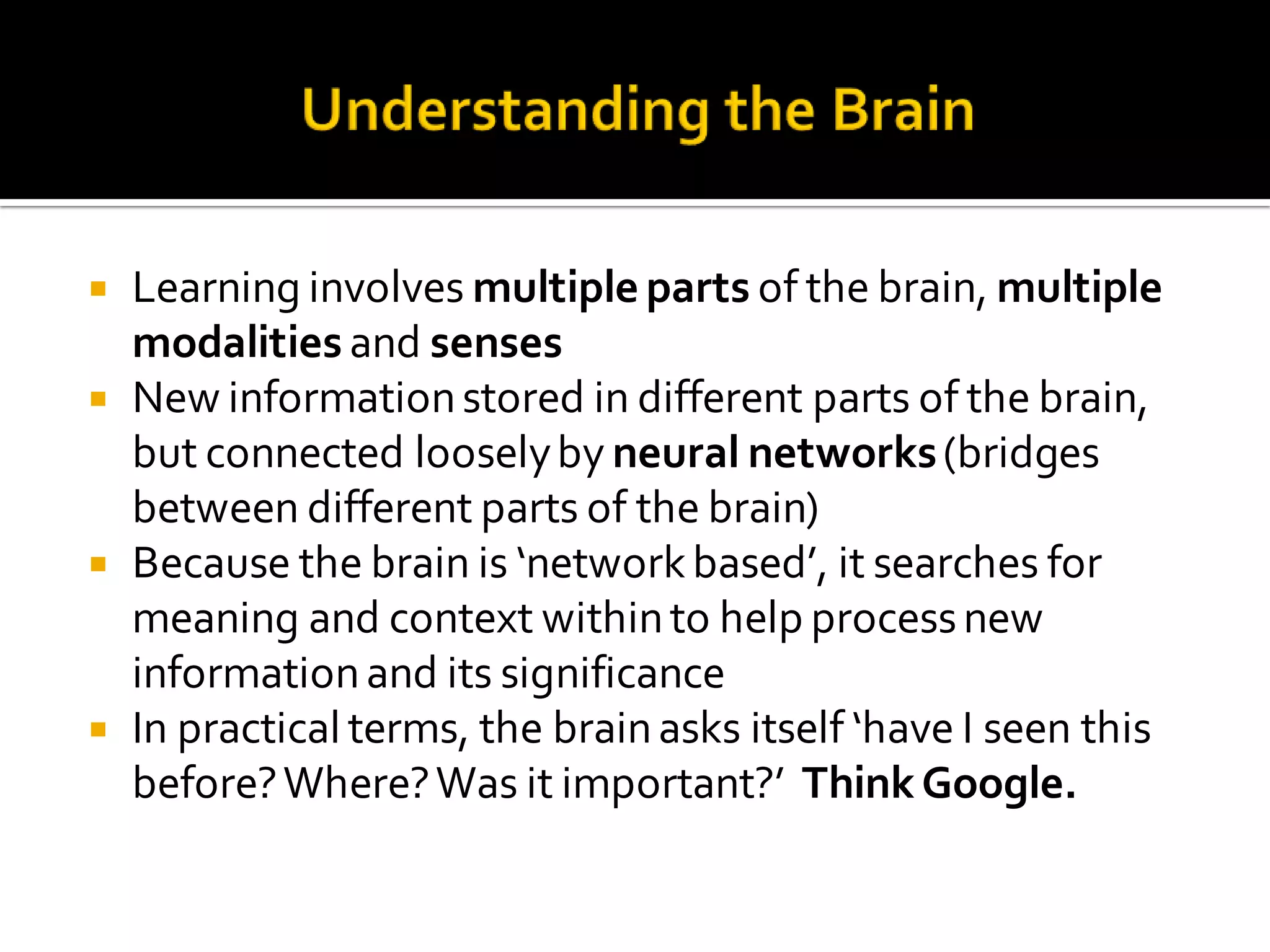 Understanding the Brain

▪ Learning involves multiple parts of the brain, multiple modalities and senses
▪ New information stored in different parts of the brain, but connected loosely by neural networks (bridges between different parts of the brain)
▪ Because the brain is ‘network based’, it searches for meaning and context within to help process new information and its significance
▪ In practical terms, the brain asks itself ‘have I seen this before? Where? Was it important?’ Think Google.